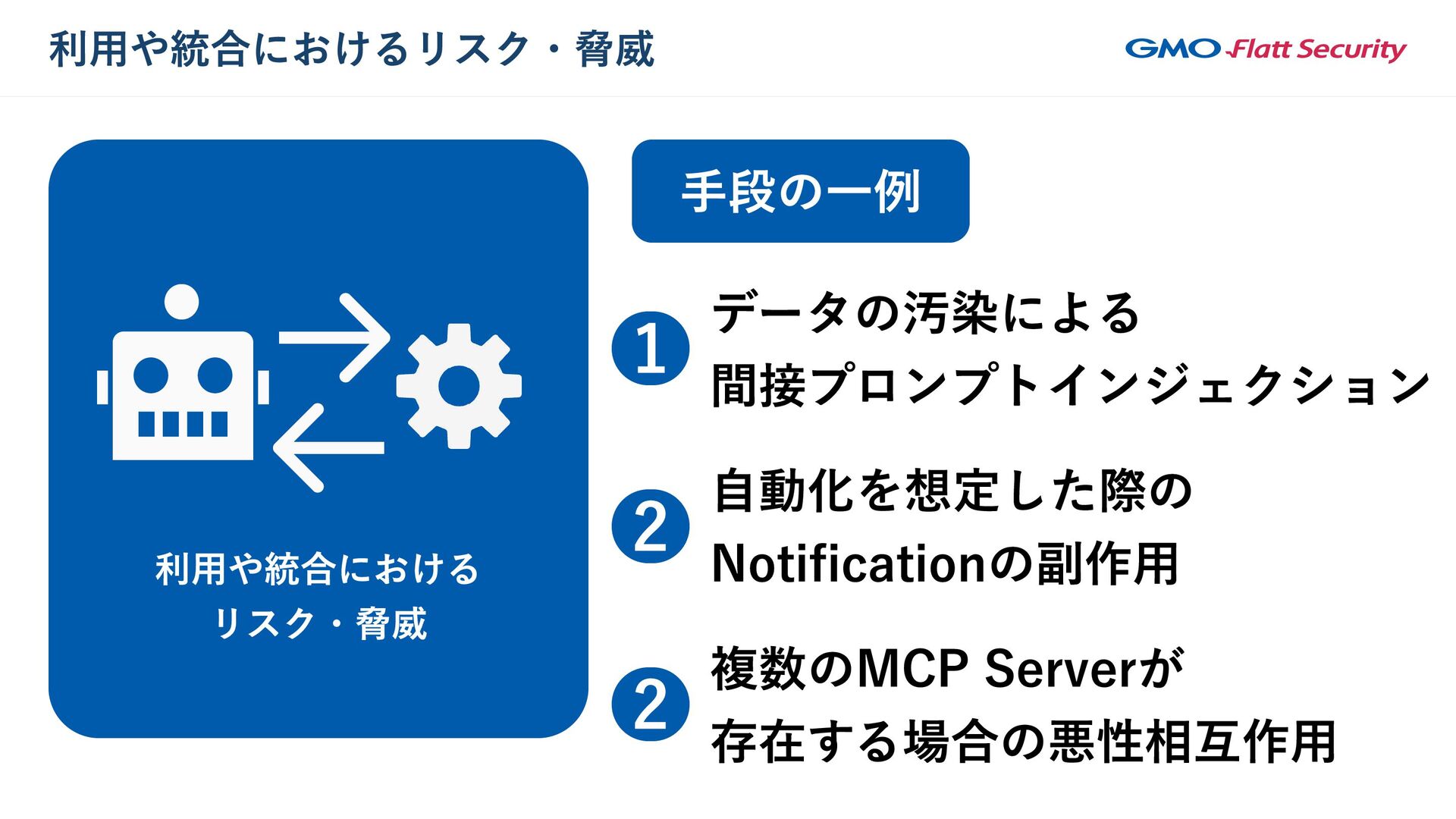 利用や統合におけるリスク・脅威

GMO Flatt Security

利用や統合における
リスク・脅威

手段の一例

1 データの汚染による
間接プロンプトインジェクション

2 自動化を想定した際の
Notificationの副作用

2 複数のMCP Serverが
存在する場合の悪性相互作用